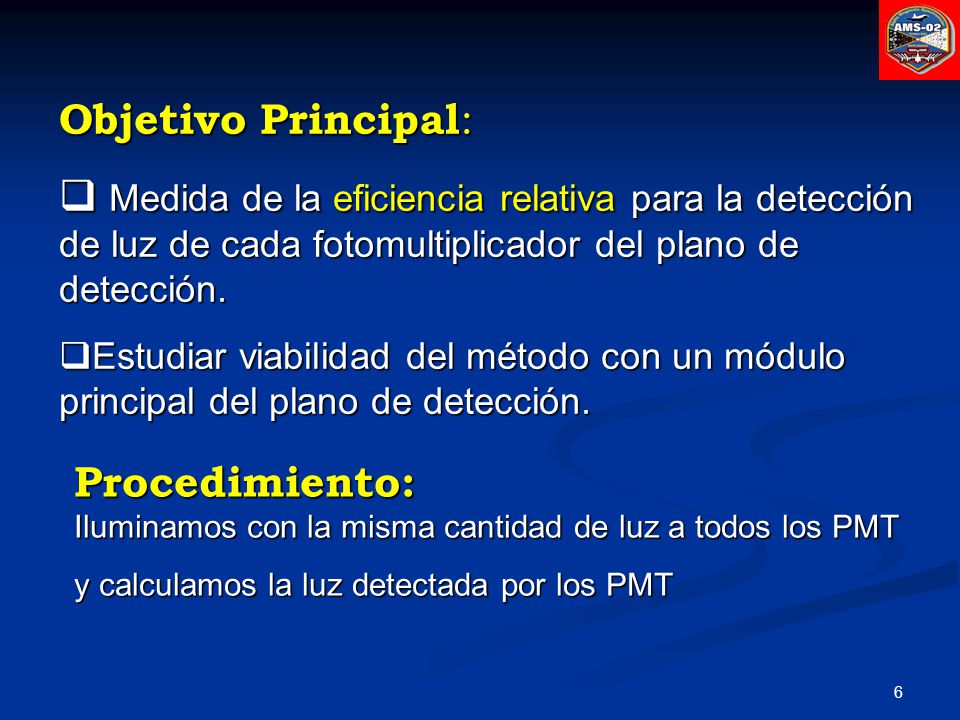 AMS-02

Objetivo Principal:

❑ Medida de la eficiencia relativa para la detección de luz de cada fotomultiplicador del plano de detección.

❑Estudiar viabilidad del método con un módulo principal del plano de detección.

Procedimiento:
Iluminamos con la misma cantidad de luz a todos los PMT

y calculamos la luz detectada por los PMT

6